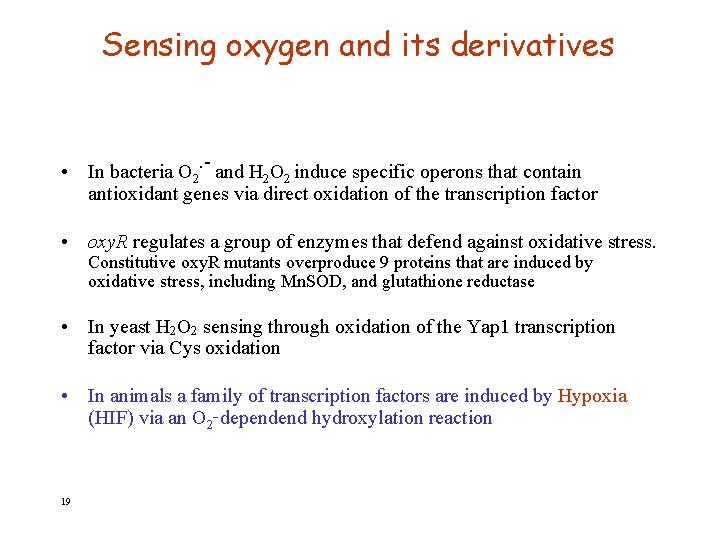 Sensing oxygen and its derivatives

• In bacteria $O_2^{\cdot -}$ and $H_2O_2$ induce specific operons that contain antioxidant genes via direct oxidation of the transcription factor

• oxyR regulates a group of enzymes that defend against oxidative stress. Constitutive oxyR mutants overproduce 9 proteins that are induced by oxidative stress, including MnSOD, and glutathione reductase

• In yeast $H_2O_2$ sensing through oxidation of the Yap1 transcription factor via Cys oxidation

• In animals a family of transcription factors are induced by Hypoxia (HIF) via an $O_2$-dependend hydroxylation reaction

19